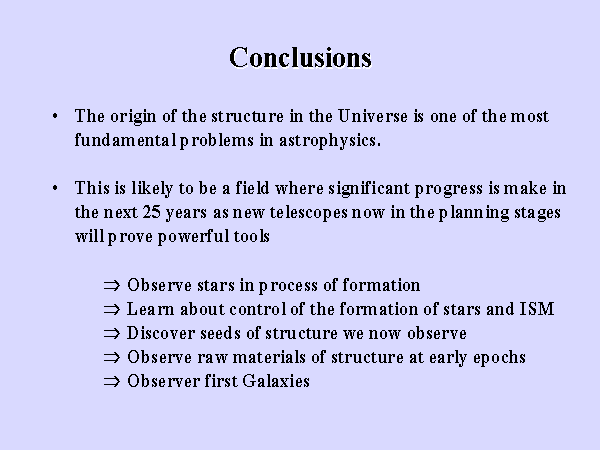 Conclusions

• The origin of the structure in the Universe is one of the most fundamental problems in astrophysics.

• This is likely to be a field where significant progress is make in the next 25 years as new telescopes now in the planning stages will prove powerful tools

⇒ Observe stars in process of formation
⇒ Learn about control of the formation of stars and ISM
⇒ Discover seeds of structure we now observe
⇒ Observe raw materials of structure at early epochs
⇒ Observer first Galaxies